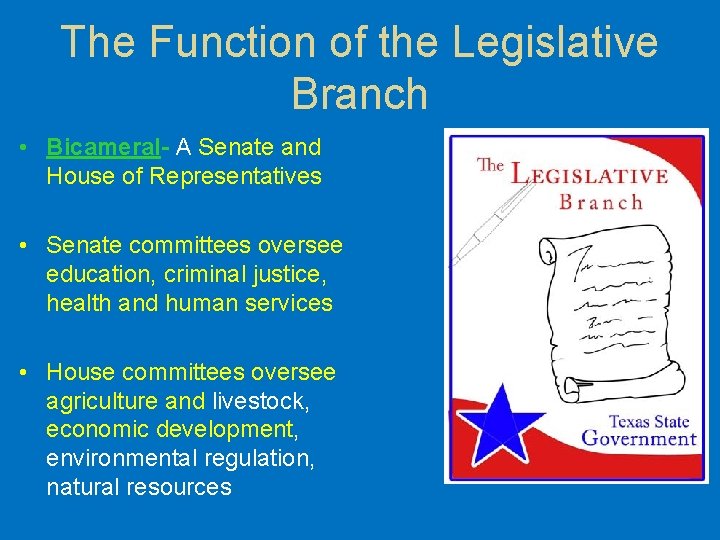 The Function of the Legislative Branch

• Bicameral- A Senate and House of Representatives

• Senate committees oversee education, criminal justice, health and human services

• House committees oversee agriculture and livestock, economic development, environmental regulation, natural resources

The LEGISLATIVE Branch

Texas State Government